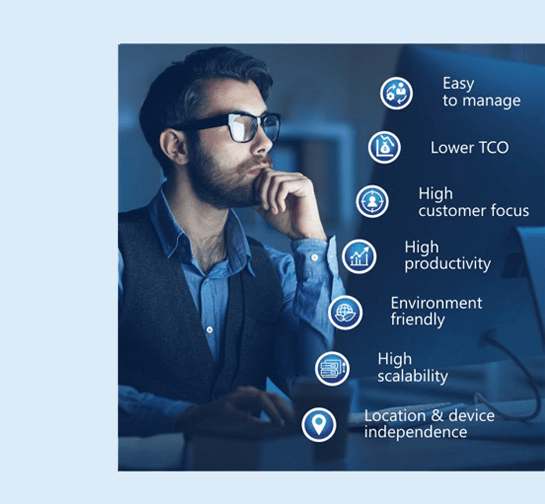 Easy
to manage

Lower TCO

High
customer focus

High
productivity

Environment
friendly

High
scalability

Location & device
independence